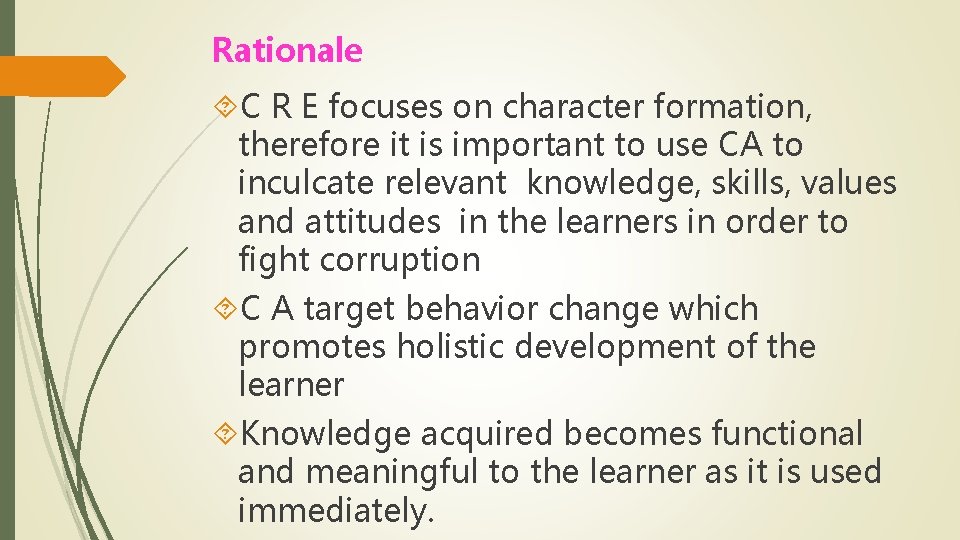 Rationale

C R E focuses on character formation, therefore it is important to use CA to inculcate relevant knowledge, skills, values and attitudes in the learners in order to fight corruption

C A target behavior change which promotes holistic development of the learner

Knowledge acquired becomes functional and meaningful to the learner as it is used immediately.